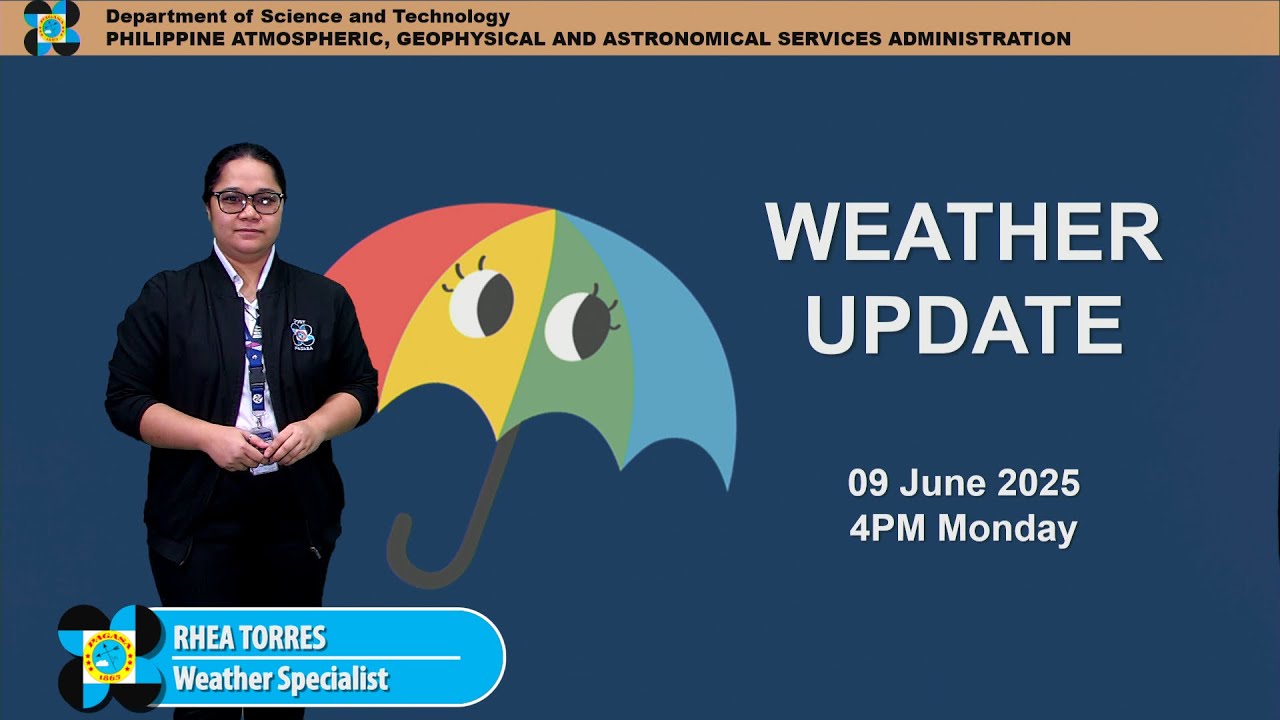 Department of Science and Technology
PHILIPPINE ATMOSPHERIC, GEOPHYSICAL AND ASTRONOMICAL SERVICES ADMINISTRATION

WEATHER UPDATE

09 June 2025
4PM Monday

PAGASA
1865

RHEA TORRES
Weather Specialist